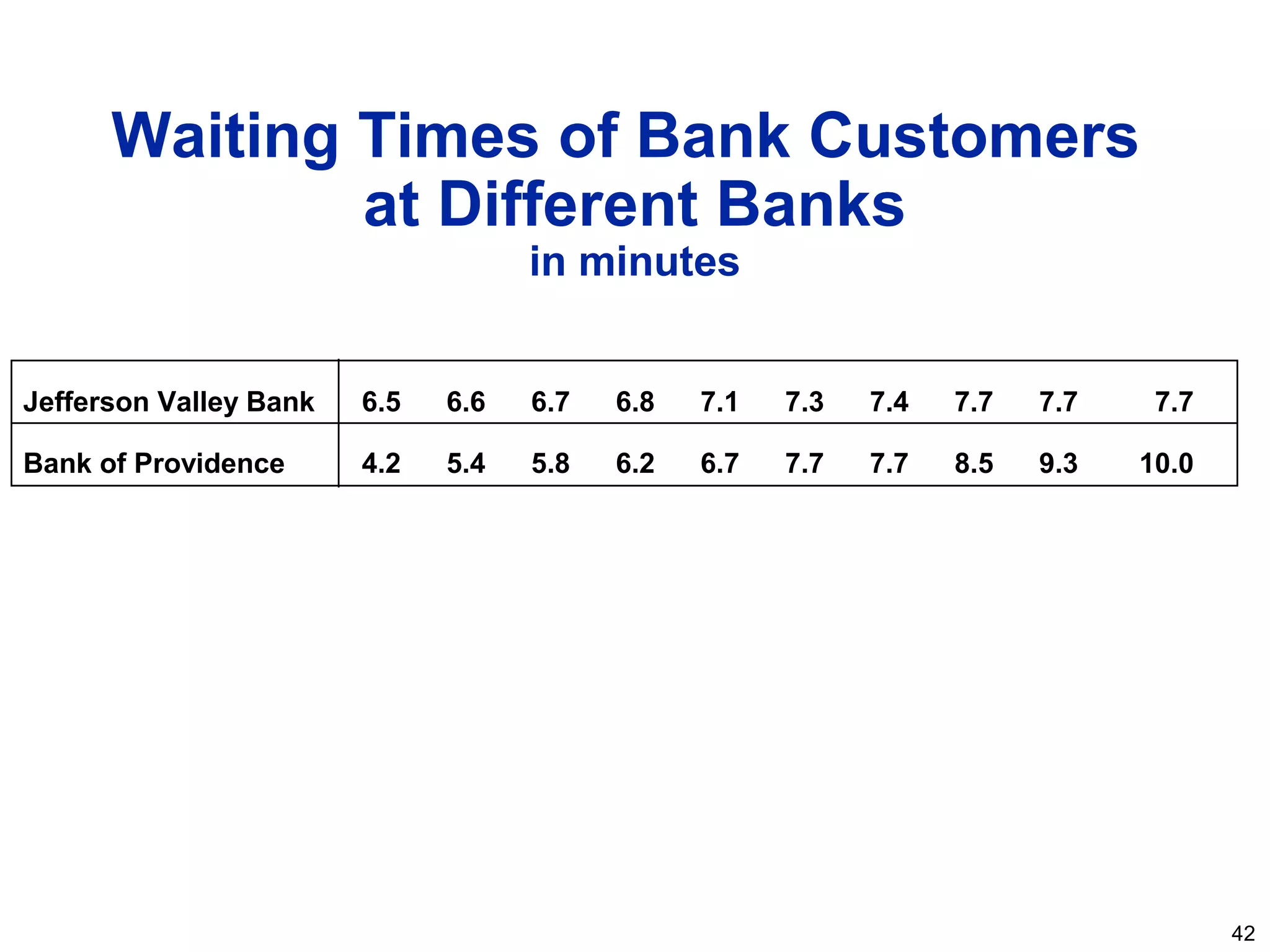 Waiting Times of Bank Customers at Different Banks
in minutes

| Jefferson Valley Bank | 6.5 | 6.6 | 6.7 | 6.8 | 7.1 | 7.3 | 7.4 | 7.7 | 7.7 | 7.7 |
|---|---|---|---|---|---|---|---|---|---|---|
| Bank of Providence | 4.2 | 5.4 | 5.8 | 6.2 | 6.7 | 7.7 | 7.7 | 8.5 | 9.3 | 10.0 |

42